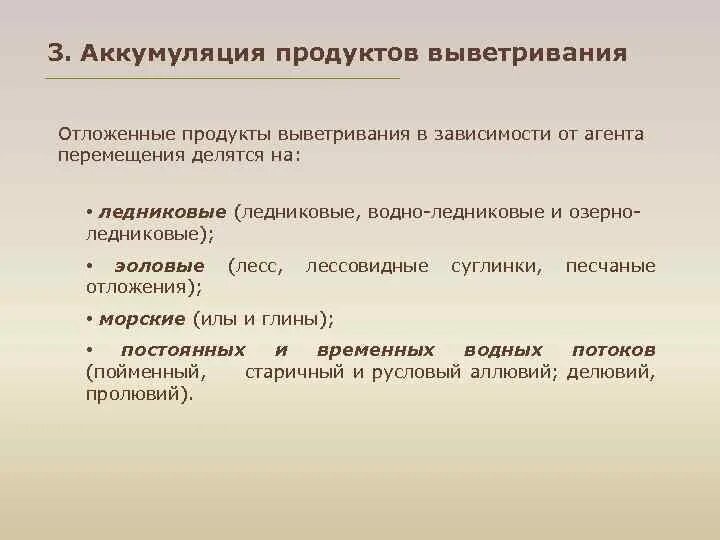 3. Аккумуляция продуктов выветривания

Отложенные продукты выветривания в зависимости от агента перемещения делятся на:

• ледниковые (ледниковые, водно-ледниковые и озерно-ледниковые);

• эоловые (лесс, лессовидные суглинки, песчаные отложения);

• морские (илы и глины);

• постоянных и временных водных потоков (пойменный, старичный и русловый аллювий; делювий, пролювий).